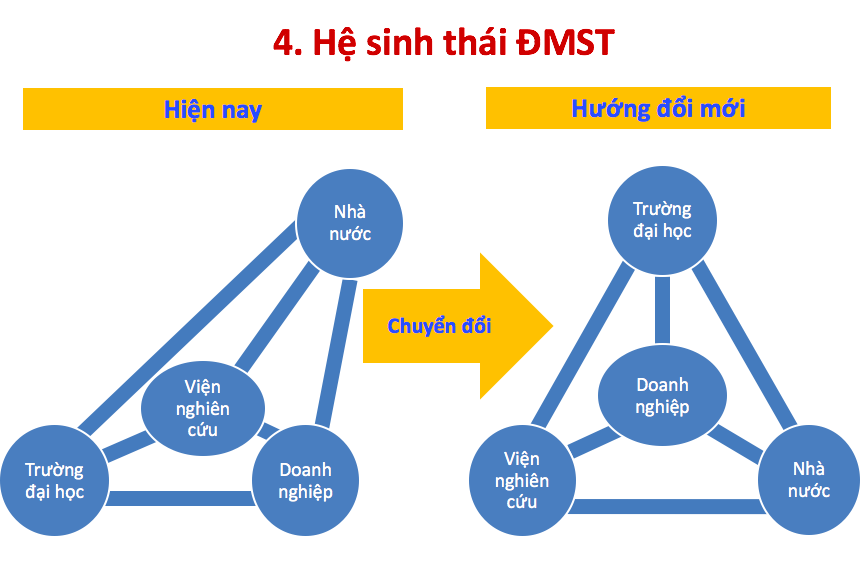 4. Hệ sinh thái ĐMST

Hiện nay

Nhà nước

Viện nghiên cứu

Trường đại học

Doanh nghiệp

Chuyển đổi

Hướng đổi mới

Trường đại học

Doanh nghiệp

Viện nghiên cứu

Nhà nước